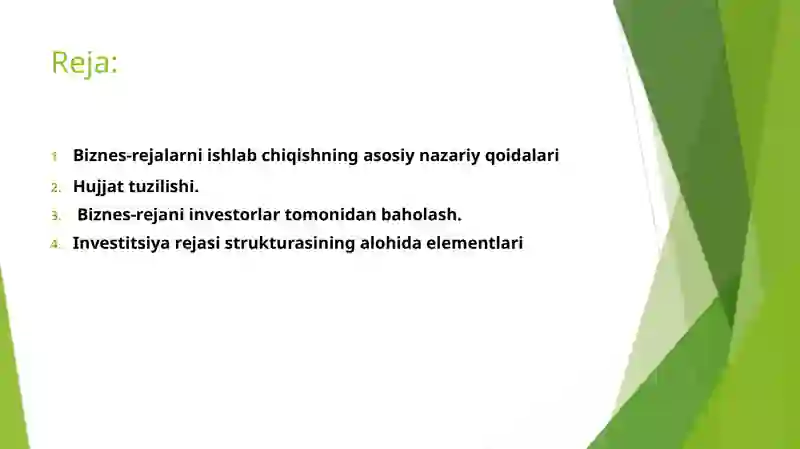 Reja:

1. Biznes-rejalarni ishlab chiqishning asosiy nazariy qoidalari
2. Hujjat tuzilishi.
3. Biznes-rejani investorlar tomonidan baholash.
4. Investitsiya rejasi strukturasining alohida elementlari